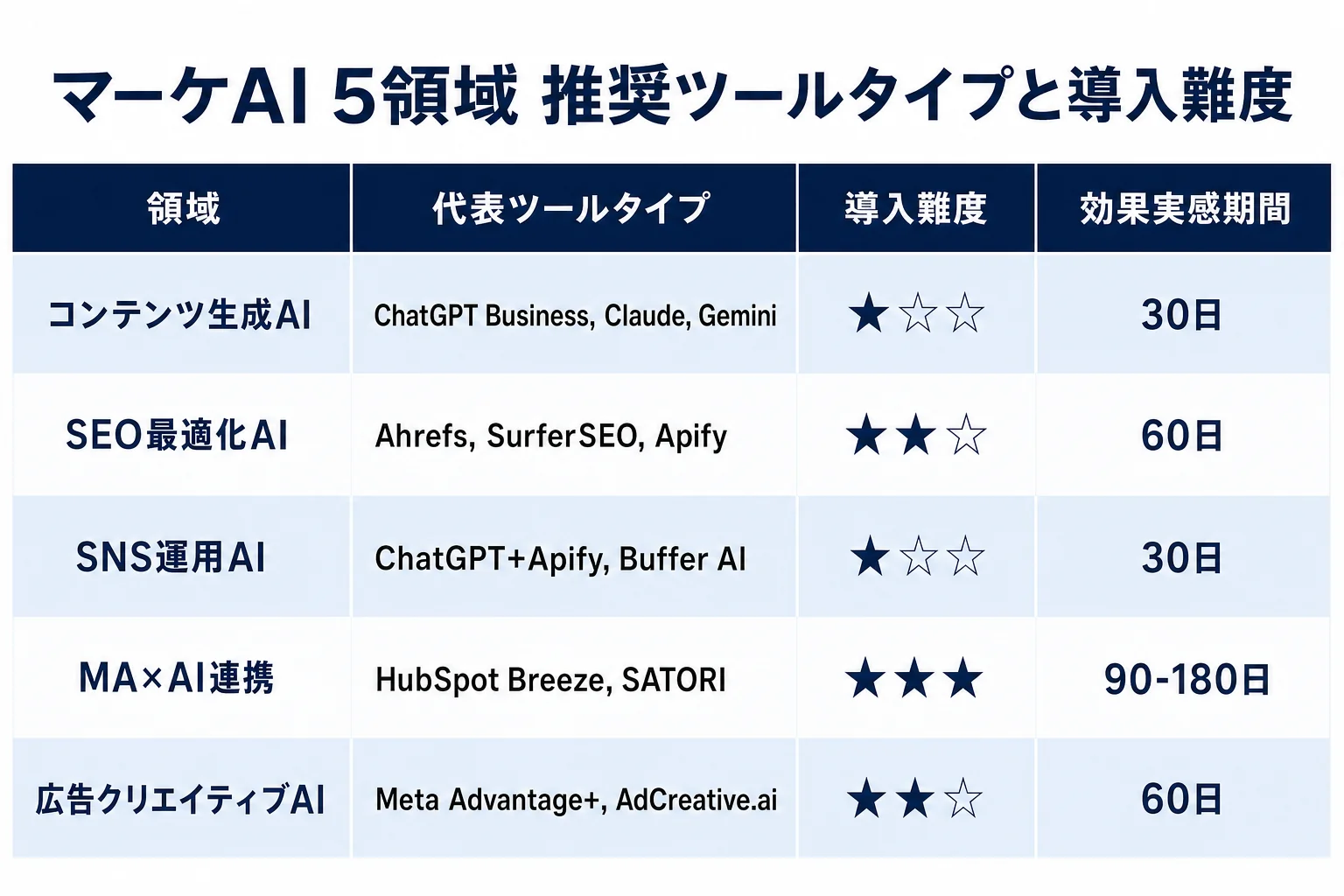 マーケAI 5領域 推奨ツールタイプと導入難度

| 領域 | 代表ツールタイプ | 導入難度 | 効果実感期間 |
|---|---|---|---|
| コンテンツ生成AI | ChatGPT Business, Claude, Gemini | ★☆☆ | 30日 |
| SEO最適化AI | Ahrefs, SurferSEO, Apify | ★★☆ | 60日 |
| SNS運用AI | ChatGPT+Apify, Buffer AI | ★☆☆ | 30日 |
| MA×AI連携 | HubSpot Breeze, SATORI | ★★★ | 90-180日 |
| 広告クリエイティブAI | Meta Advantage+, AdCreative.ai | ★★☆ | 60日 |